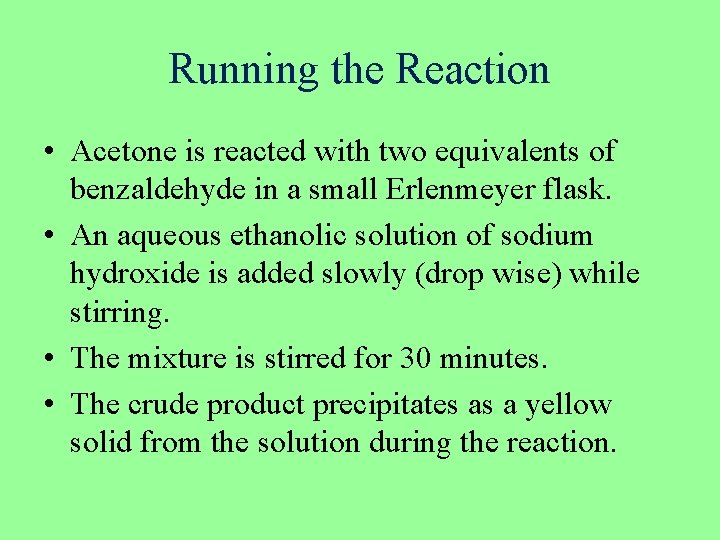 Running the Reaction

• Acetone is reacted with two equivalents of benzaldehyde in a small Erlenmeyer flask.

• An aqueous ethanolic solution of sodium hydroxide is added slowly (drop wise) while stirring.

• The mixture is stirred for 30 minutes.

• The crude product precipitates as a yellow solid from the solution during the reaction.